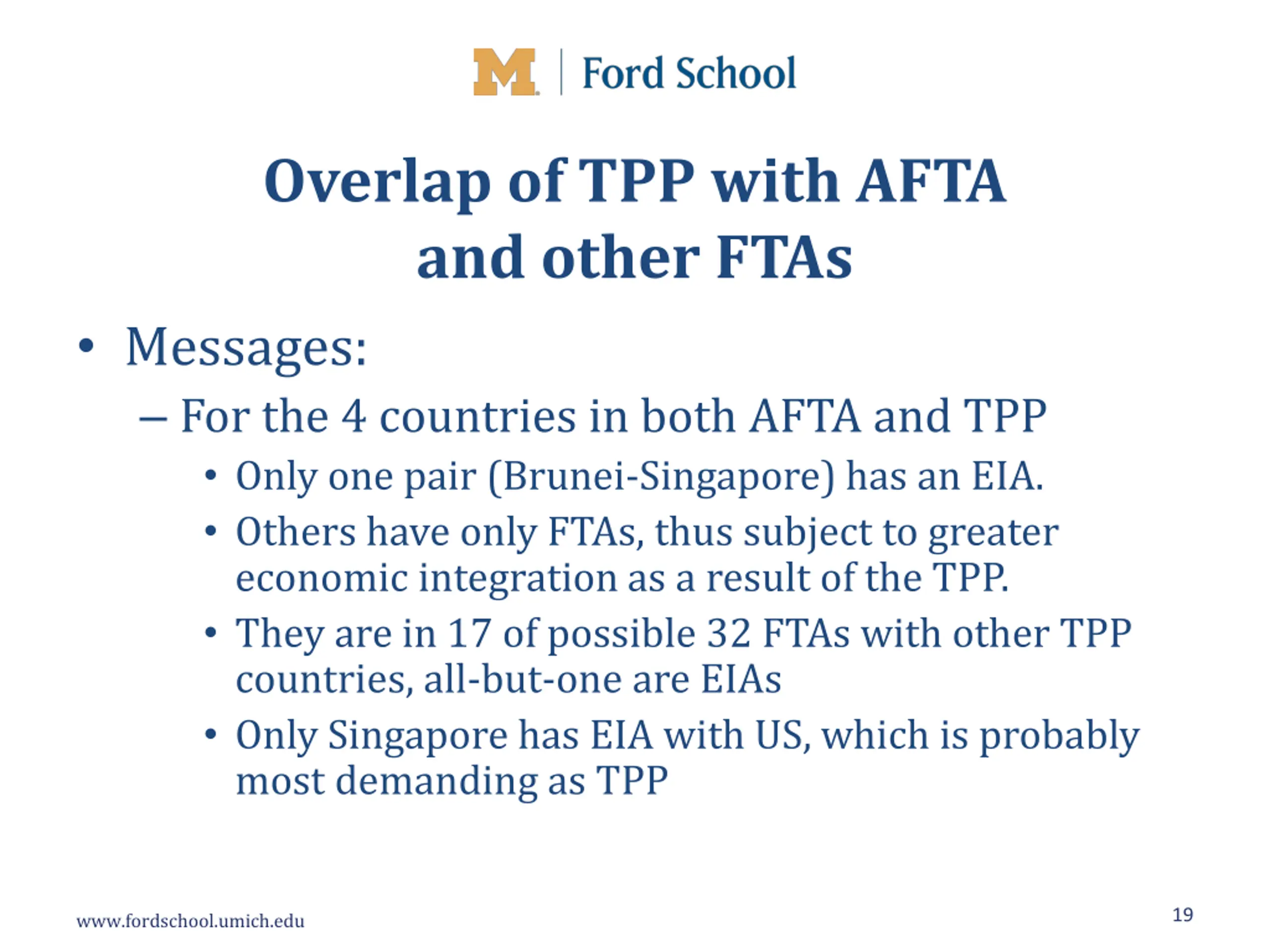 M | Ford School

Overlap of TPP with AFTA and other FTAs

• Messages:
– For the 4 countries in both AFTA and TPP
• Only one pair (Brunei-Singapore) has an EIA.
• Others have only FTAs, thus subject to greater economic integration as a result of the TPP.
• They are in 17 of possible 32 FTAs with other TPP countries, all-but-one are EIAs
• Only Singapore has EIA with US, which is probably most demanding as TPP

www.fordschool.umich.edu

19